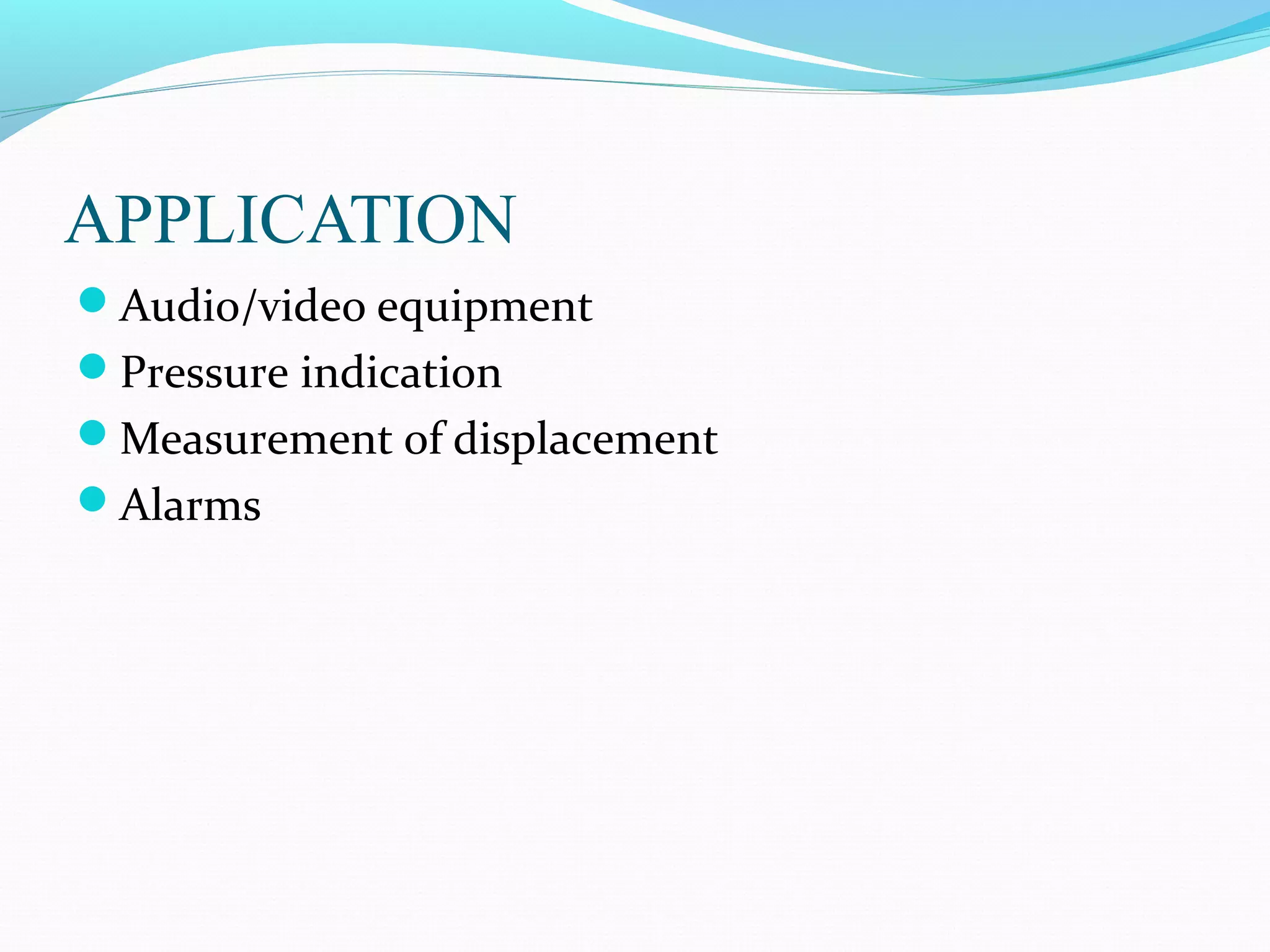 APPLICATION

- Audio/video equipment
- Pressure indication
- Measurement of displacement
- Alarms